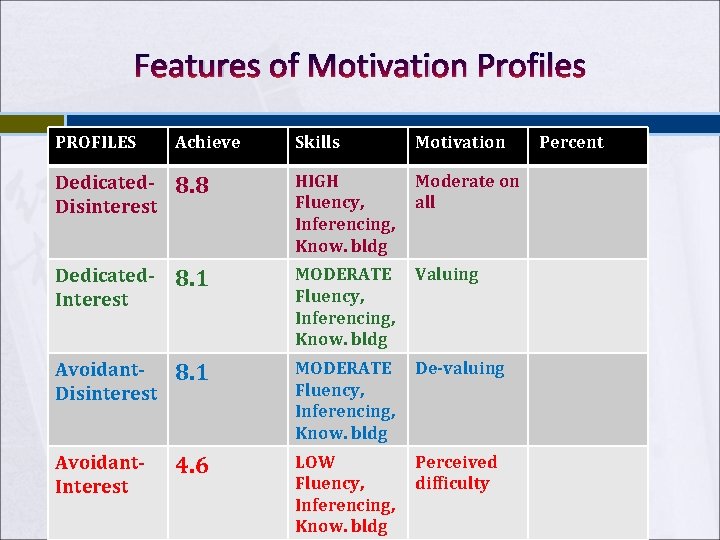 Features of Motivation Profiles

| PROFILES | Achieve | Skills | Motivation | Percent |
|---|---|---|---|---|
| Dedicated-Disinterest | 8.8 | HIGH Fluency, Inferencing, Know. bldg | Moderate on all | |
| Dedicated-Interest | 8.1 | MODERATE Fluency, Inferencing, Know. bldg | Valuing | |
| Avoidant-Disinterest | 8.1 | MODERATE Fluency, Inferencing, Know. bldg | De-valuing | |
| Avoidant-Interest | 4.6 | LOW Fluency, Inferencing, Know. bldg | Perceived difficulty | |